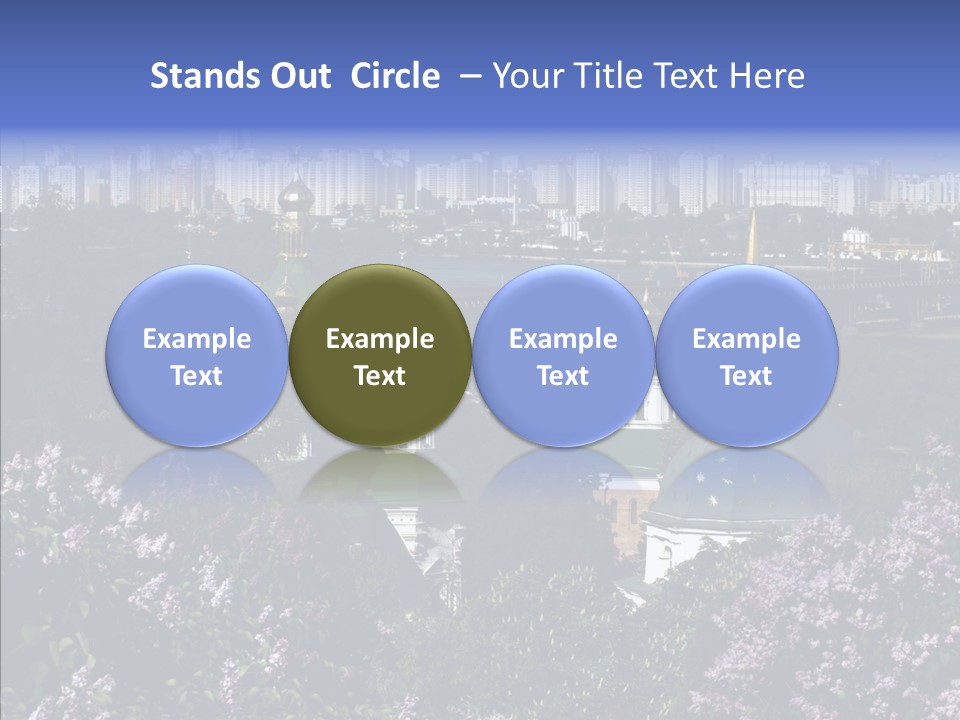 Stands Out  Circle  – Your Title Text Here

Example Text

Example Text

Example Text

Example Text